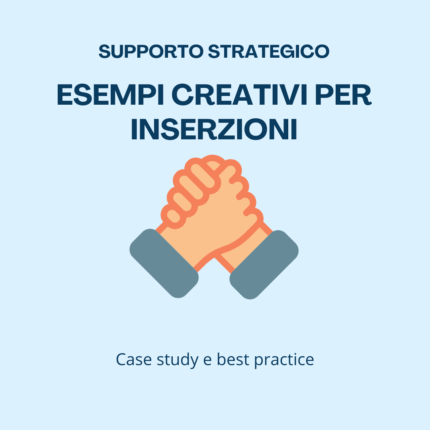 SUPPORTO STRATEGICO

ESEMPI CREATIVI PER INSERZIONI

Case study e best practice